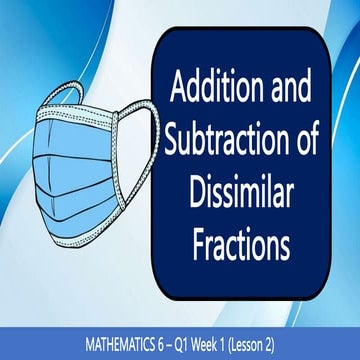 Addition and Subtraction of Dissimilar Fractions

MATHEMATICS 6 – Q1 Week 1 (Lesson 2)